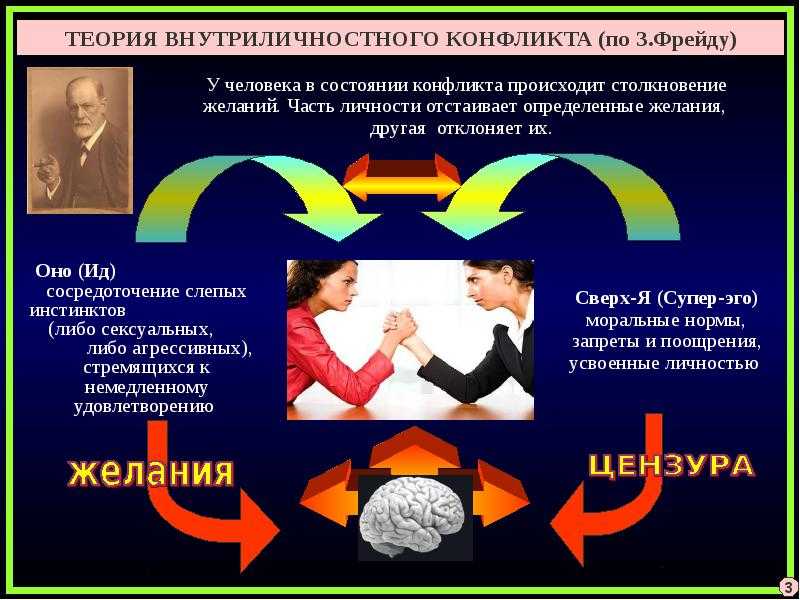 ТЕОРИЯ ВНУТРИЛИЧНОСТНОГО КОНФЛИКТА (по З.Фрейду)

У человека в состоянии конфликта происходит столкновение желаний. Часть личности отстаивает определенные желания, другая отклоняет их.

Оно (Ид)
сосредоточение слепых инстинктов (либо сексуальных, либо агрессивных), стремящихся к немедленному удовлетворению

Сверх-Я (Супер-эго)
моральные нормы, запреты и поощрения, усвоенные личностью

желания

ЦЕНЗУРА

3